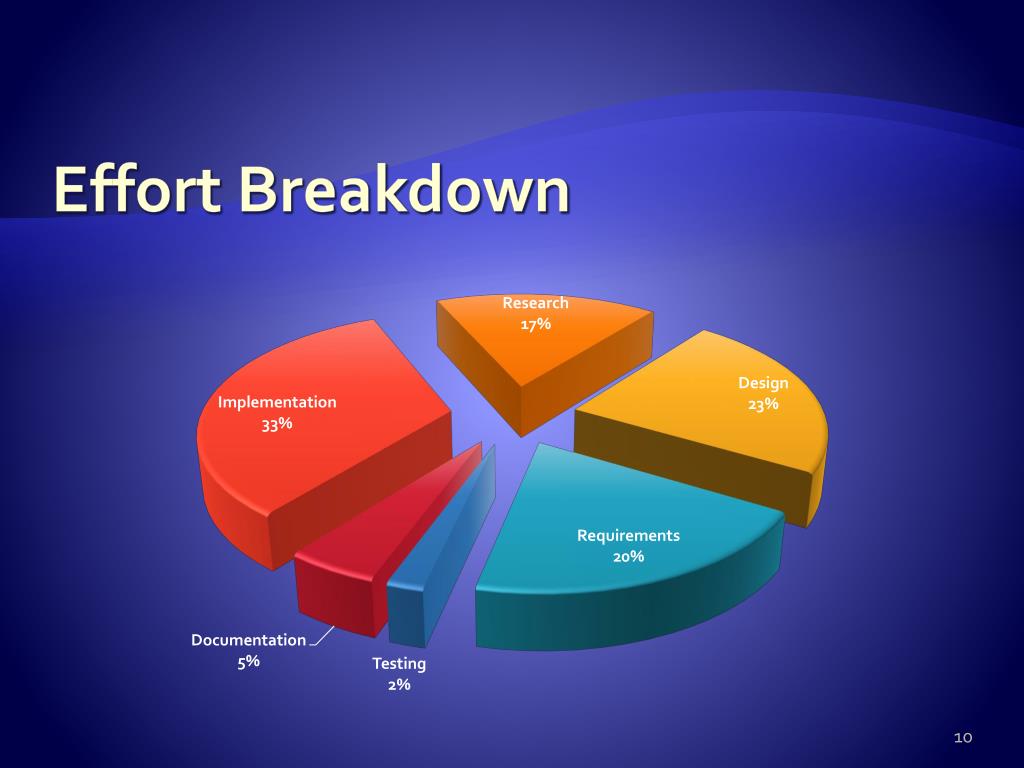 Effort Breakdown

Research
17%

Design
23%

Implementation
33%

Requirements
20%

Documentation
5%

Testing
2%

10